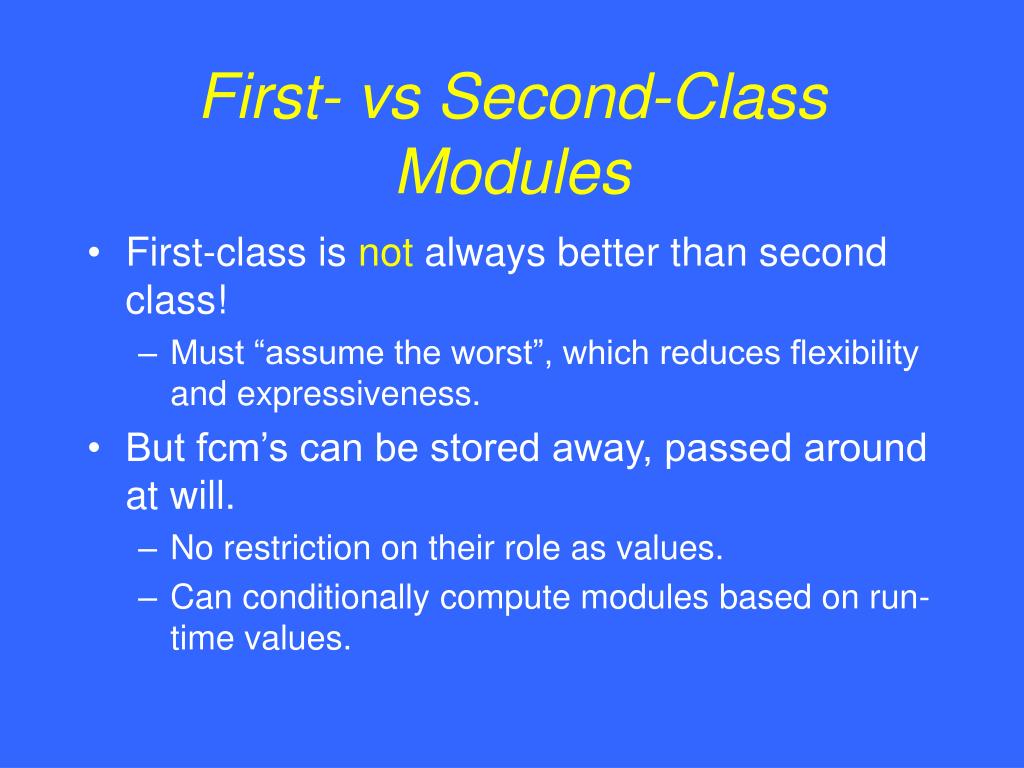 First- vs Second-Class Modules

• First-class is not always better than second class!
  – Must “assume the worst”, which reduces flexibility and expressiveness.
• But fcm’s can be stored away, passed around at will.
  – No restriction on their role as values.
  – Can conditionally compute modules based on run-time values.